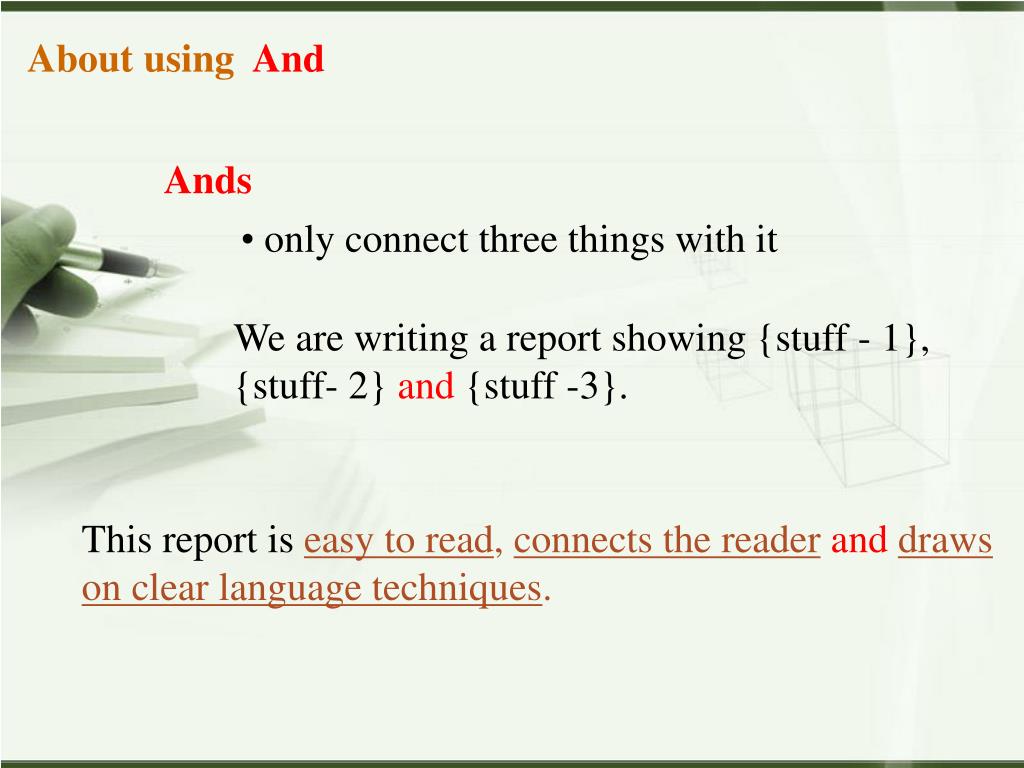 About using And

Ands

• only connect three things with it

We are writing a report showing {stuff - 1}, {stuff- 2} and {stuff -3}.

This report is easy to read, connects the reader and draws on clear language techniques.